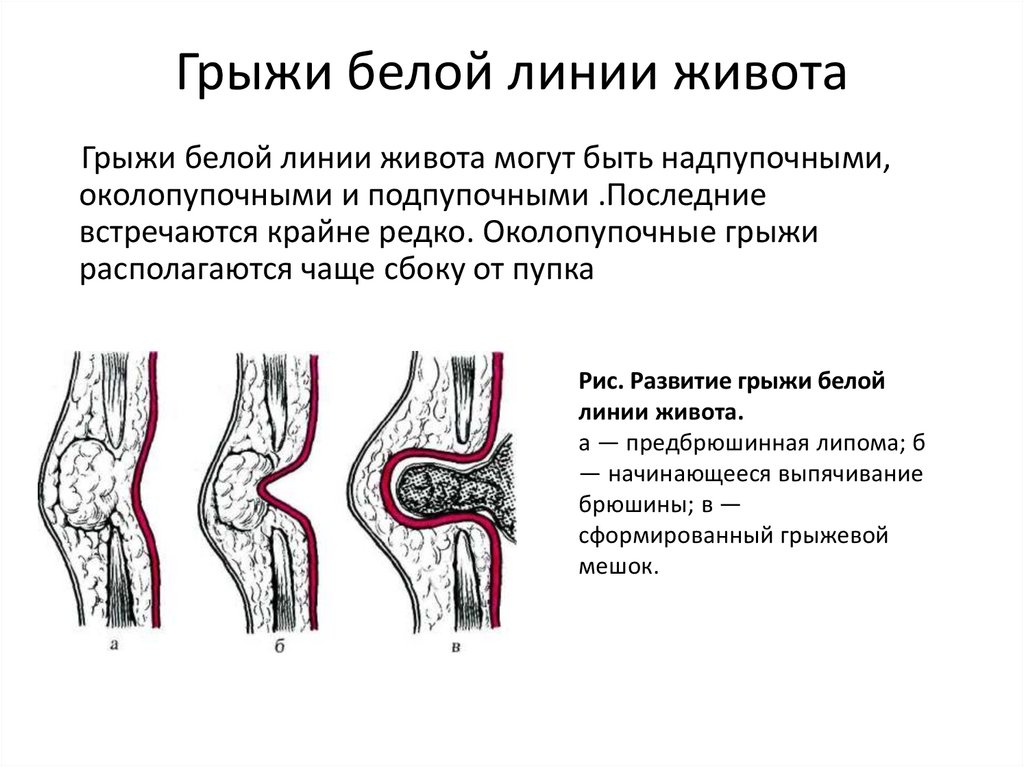 Грыжи белой линии живота

Грыжи белой линии живота могут быть надпупочными, околопупочными и подпупочными .Последние встречаются крайне редко. Околопупочные грыжи располагаются чаще сбоку от пупка

а

б

в

Рис. Развитие грыжи белой линии живота.
а — предбрюшинная липома; б — начинающееся выпячивание брюшины; в — сформированный грыжевой мешок.